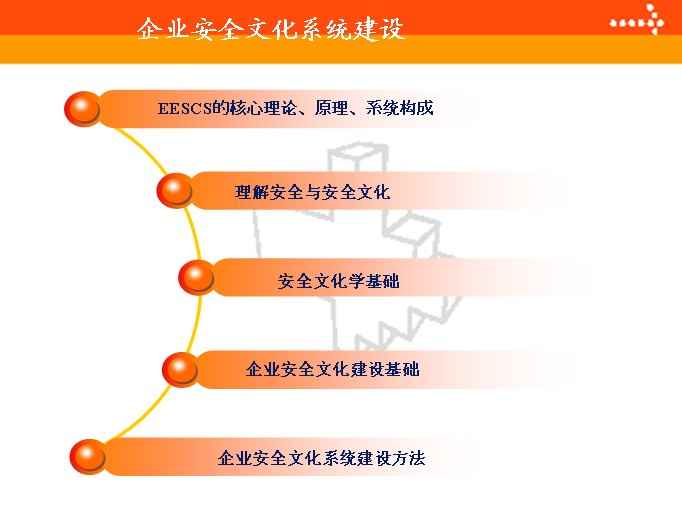 企业安全文化系统建设

EESCS的核心理论、原理、系统构成

理解安全与安全文化

安全文化学基础

企业安全文化建设基础

企业安全文化系统建设方法